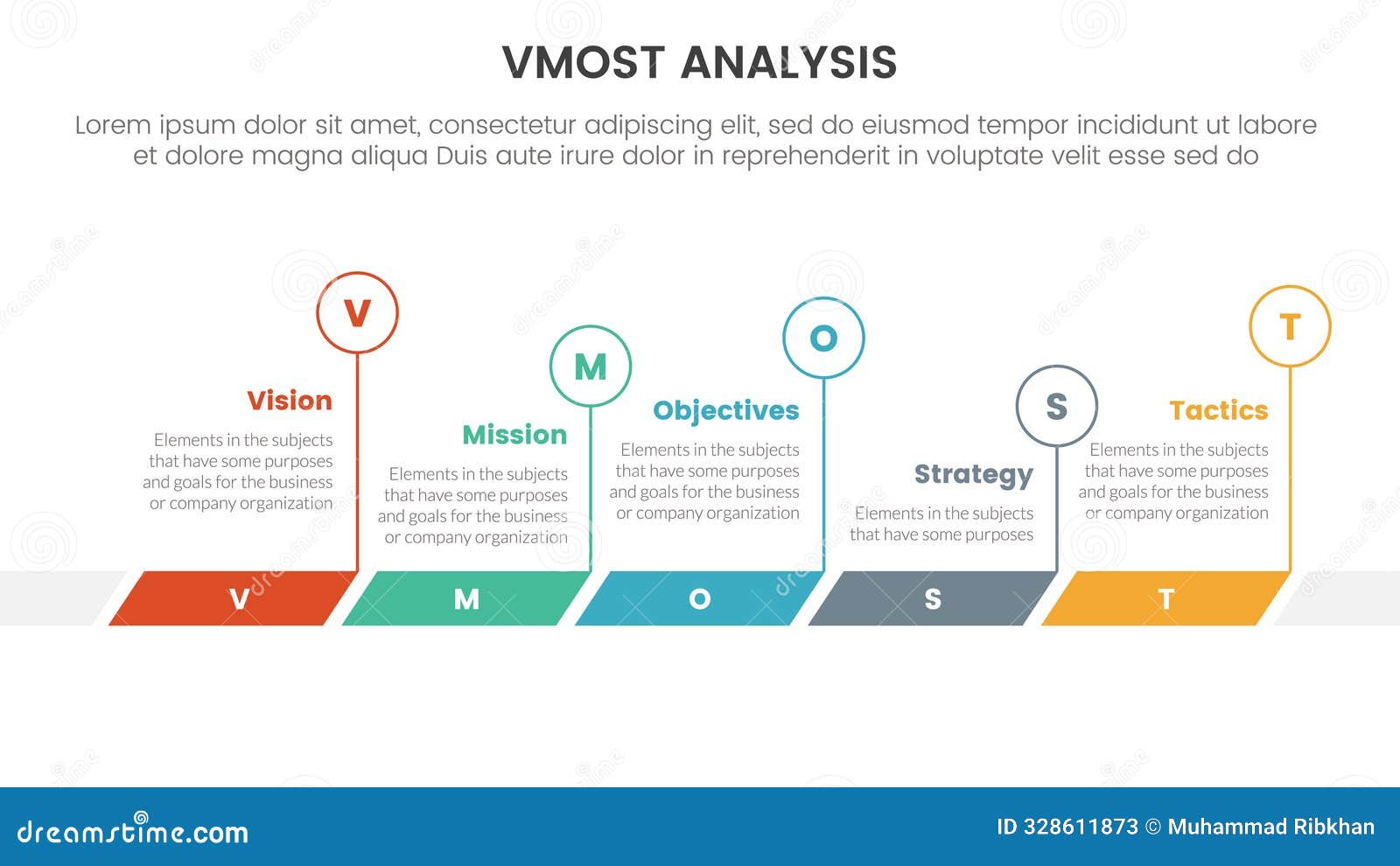 VMOST ANALYSIS

Lorem ipsum dolor sit amet, consectetur adipiscing elit, sed do eiusmod tempor incididunt ut labore et dolore magna aliqua Duis aute irure dolor in reprehenderit in voluptate velit esse sed do

V

Vision

Elements in the subjects that have some purposes and goals for the business or company organization

M

Mission

Elements in the subjects that have some purposes and goals for the business or company organization

O

Objectives

Elements in the subjects that have some purposes and goals for the business or company organization

S

Strategy

Elements in the subjects that have some purposes

T

Tactics

Elements in the subjects that have some purposes and goals for the business or company organization

V M O S T

dreamstime.com

ID 328611873 © Muhammad Ribkhan